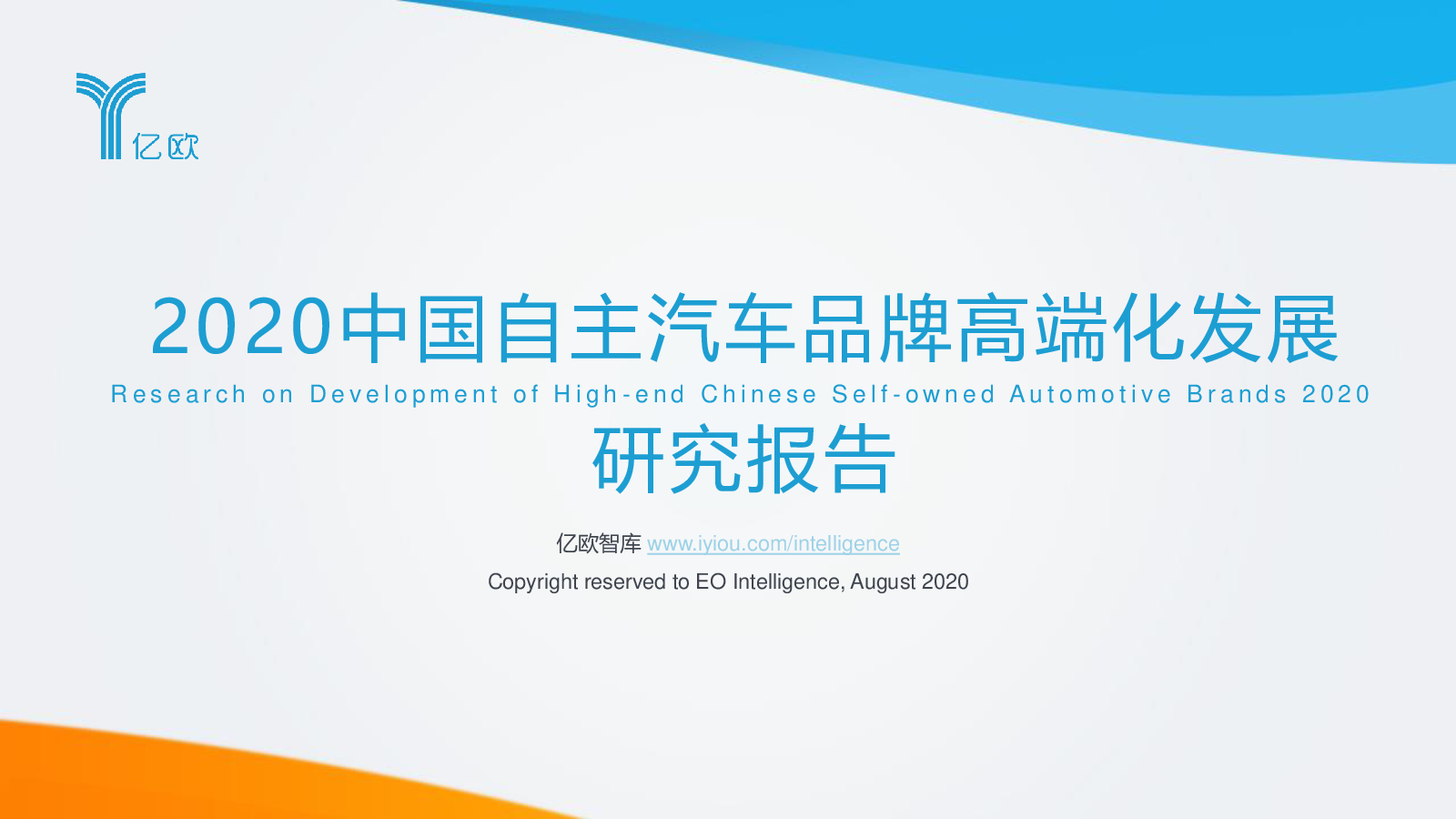 亿欧

2020中国自主汽车品牌高端化发展

Research on Development of High-end Chinese Self-owned Automotive Brands 2020

研究报告

亿欧智库 www.iyiou.com/intelligence

Copyright reserved to EO Intelligence, August 2020